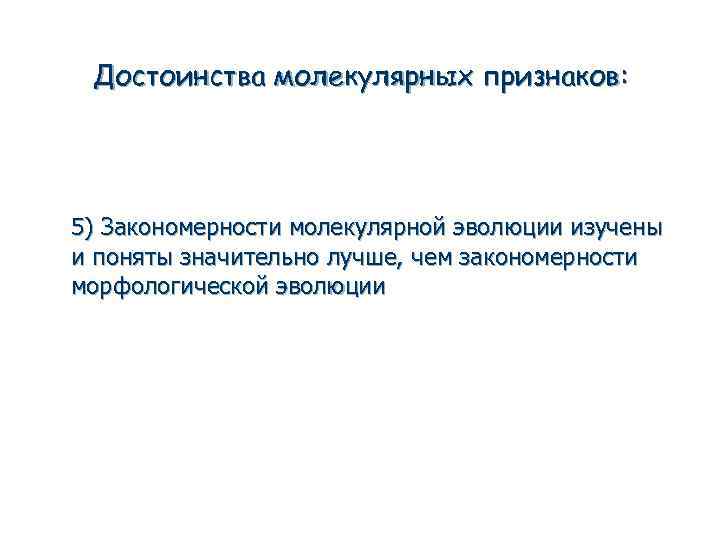 Достоинства молекулярных признаков:

5) Закономерности молекулярной эволюции изучены и поняты значительно лучше, чем закономерности морфологической эволюции